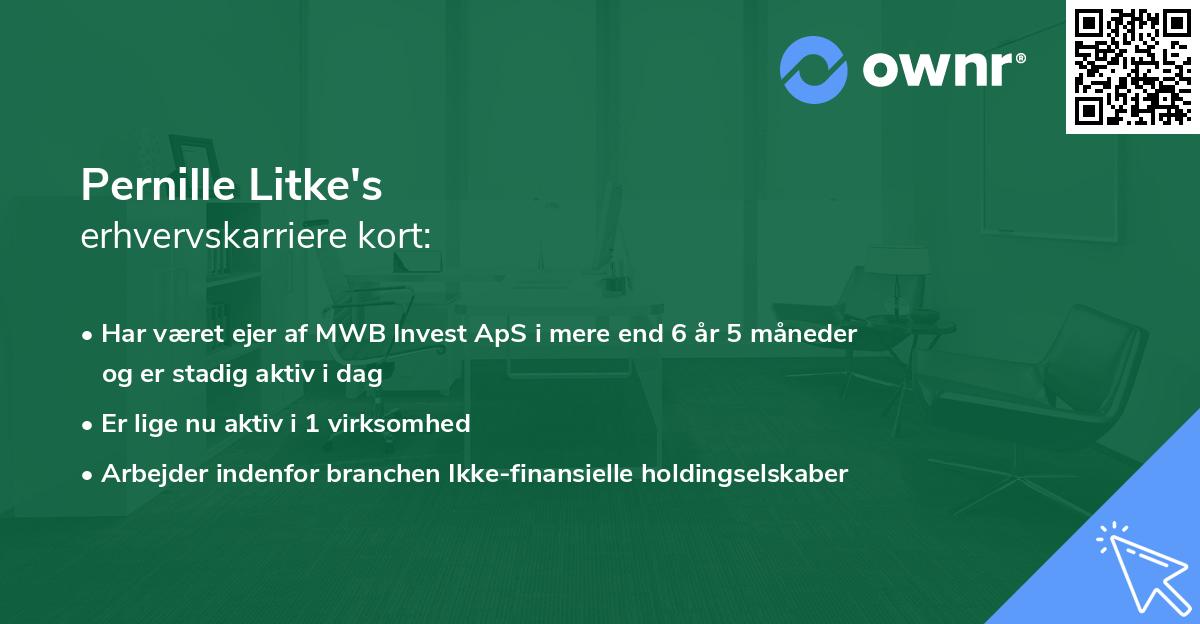 ownr®

Pernille Litke's
erhvervskarriere kort:

• Har været ejer af MWB Invest ApS i mere end 6 år 5 måneder og er stadig aktiv i dag
• Er lige nu aktiv i 1 virksomhed
• Arbejder indenfor branchen Ikke-finansielle holdingselskaber